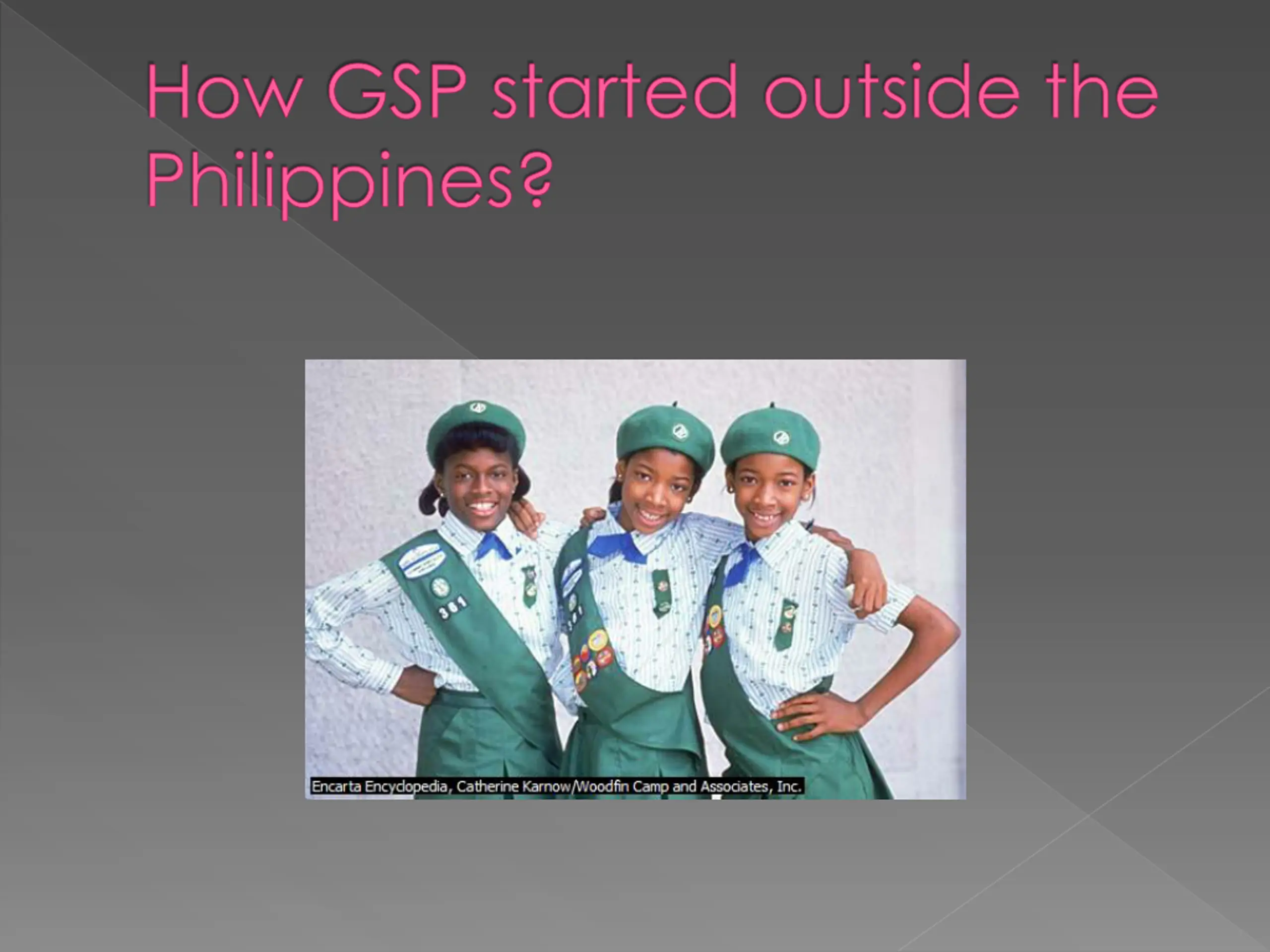 How GSP started outside the Philippines?

361

361

Encarta Encyclopedia, Catherine Karnow/Woodfin Camp and Associates, Inc.